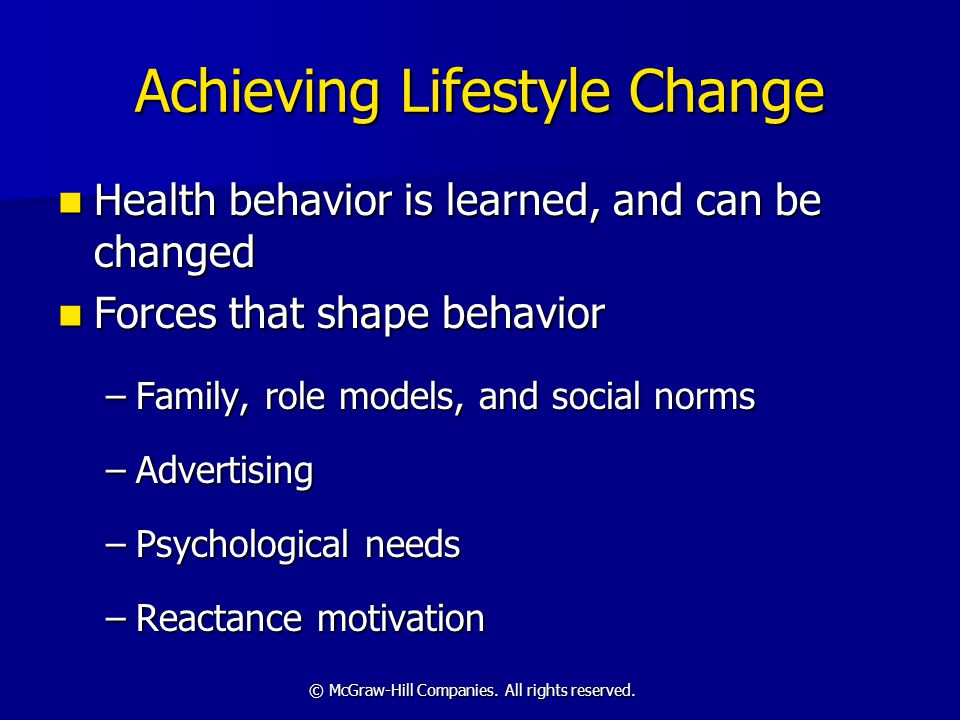 Achieving Lifestyle Change

■ Health behavior is learned, and can be changed

■ Forces that shape behavior

– Family, role models, and social norms

– Advertising

– Psychological needs

– Reactance motivation

© McGraw-Hill Companies. All rights reserved.